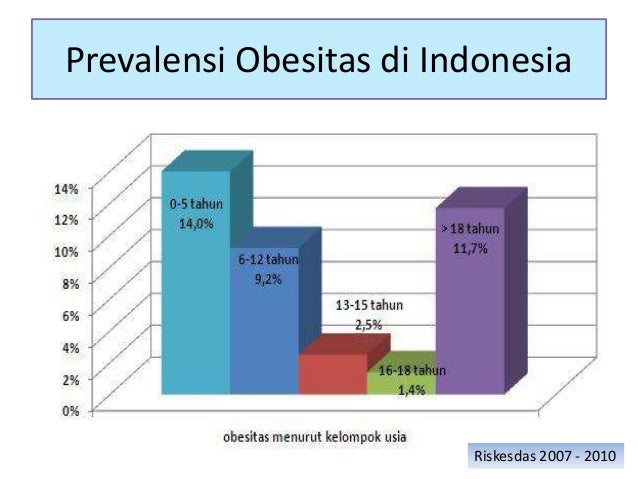 Prevalensi Obesitas di Indonesia

14%
12%
10%
8%
6%
4%
2%
0%

0-5 tahun
14,0%

6-12 tahun
9,2%

13-15 tahun
2,5%

16-18 tahun
1,4%

> 18 tahun
11,7%

obesitas menurut kelompok usia

Riskesdas 2007 - 2010